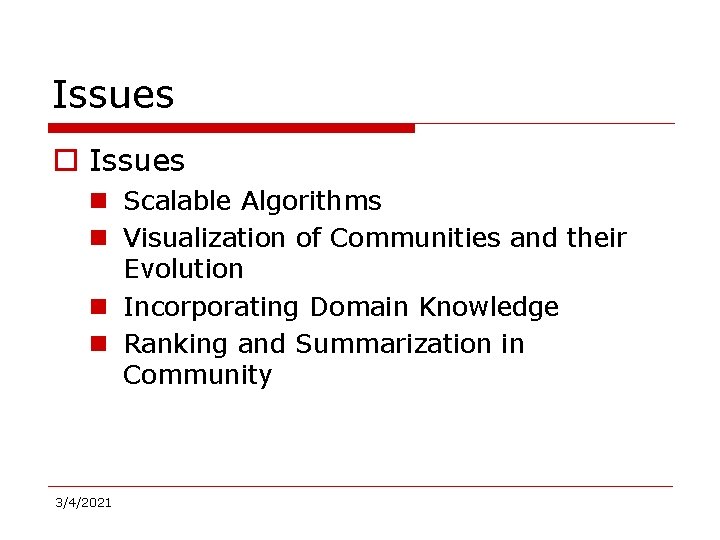 Issues

Issues

Scalable Algorithms

Visualization of Communities and their Evolution

Incorporating Domain Knowledge

Ranking and Summarization in Community

3/4/2021